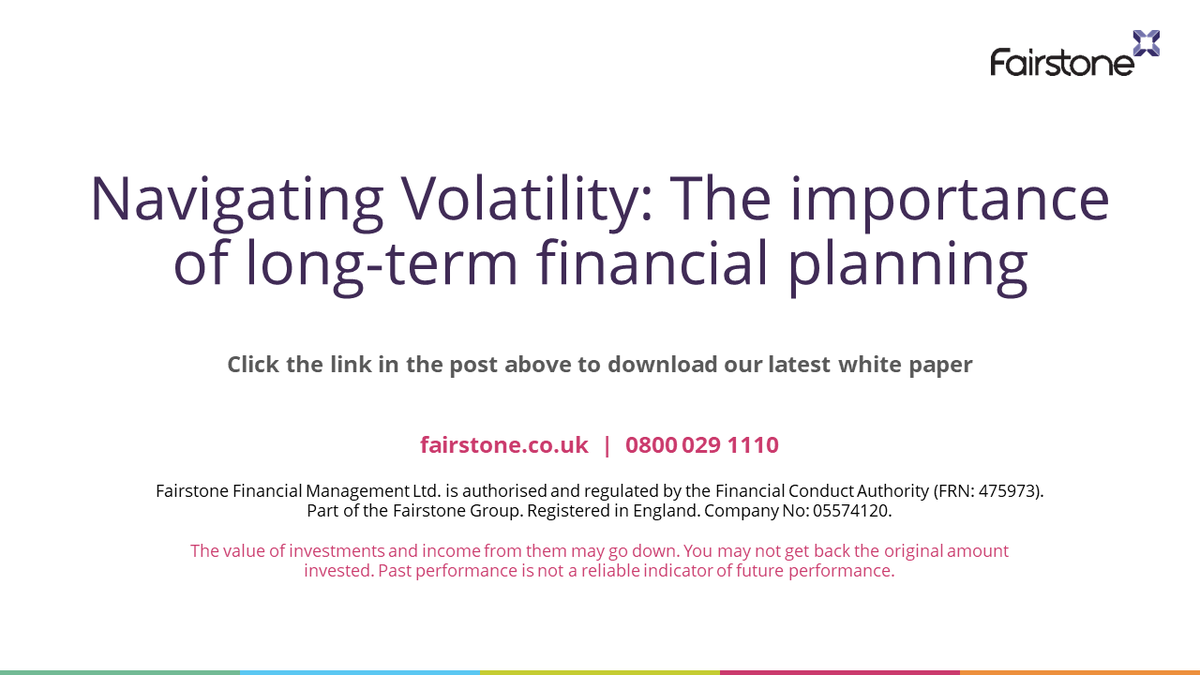 Fairstone

Navigating Volatility: The importance of long-term financial planning

Click the link in the post above to download our latest white paper

fairstone.co.uk | 0800 029 1110

Fairstone Financial Management Ltd. is authorised and regulated by the Financial Conduct Authority (FRN: 475973). Part of the Fairstone Group. Registered in England. Company No: 05574120.

The value of investments and income from them may go down. You may not get back the original amount invested. Past performance is not a reliable indicator of future performance.